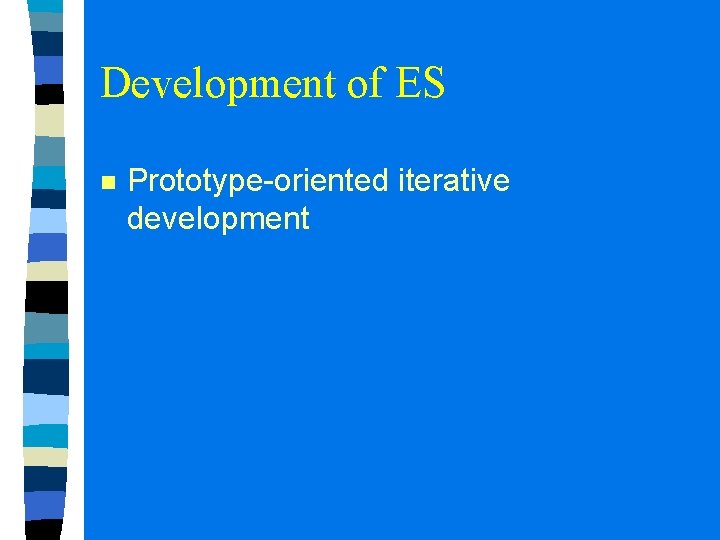 Development of ES

Prototype-oriented iterative development